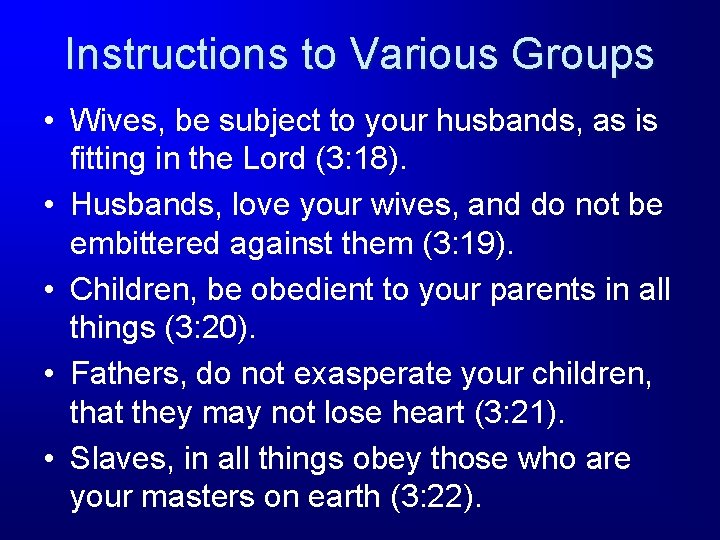 Instructions to Various Groups

• Wives, be subject to your husbands, as is fitting in the Lord (3:18).

• Husbands, love your wives, and do not be embittered against them (3:19).

• Children, be obedient to your parents in all things (3:20).

• Fathers, do not exasperate your children, that they may not lose heart (3:21).

• Slaves, in all things obey those who are your masters on earth (3:22).